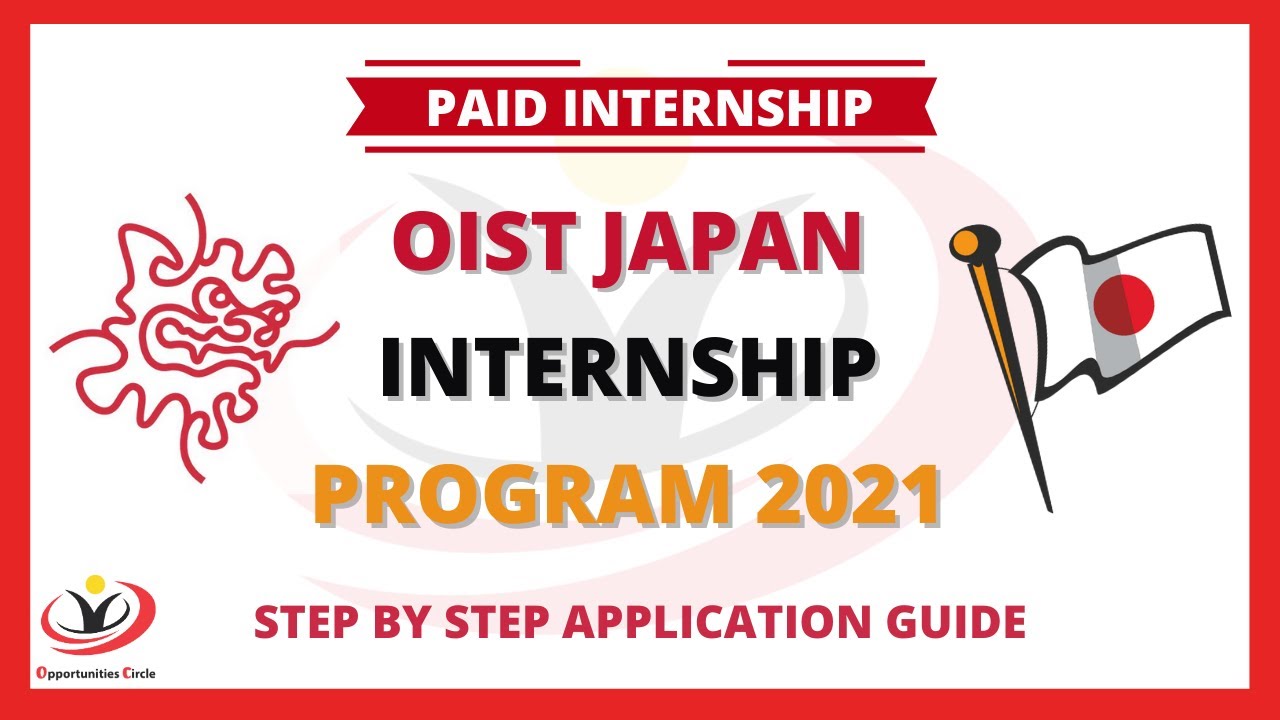 PAID INTERNSHIP

OIST JAPAN
INTERNSHIP
PROGRAM 2021

STEP BY STEP APPLICATION GUIDE

Opportunities Circle